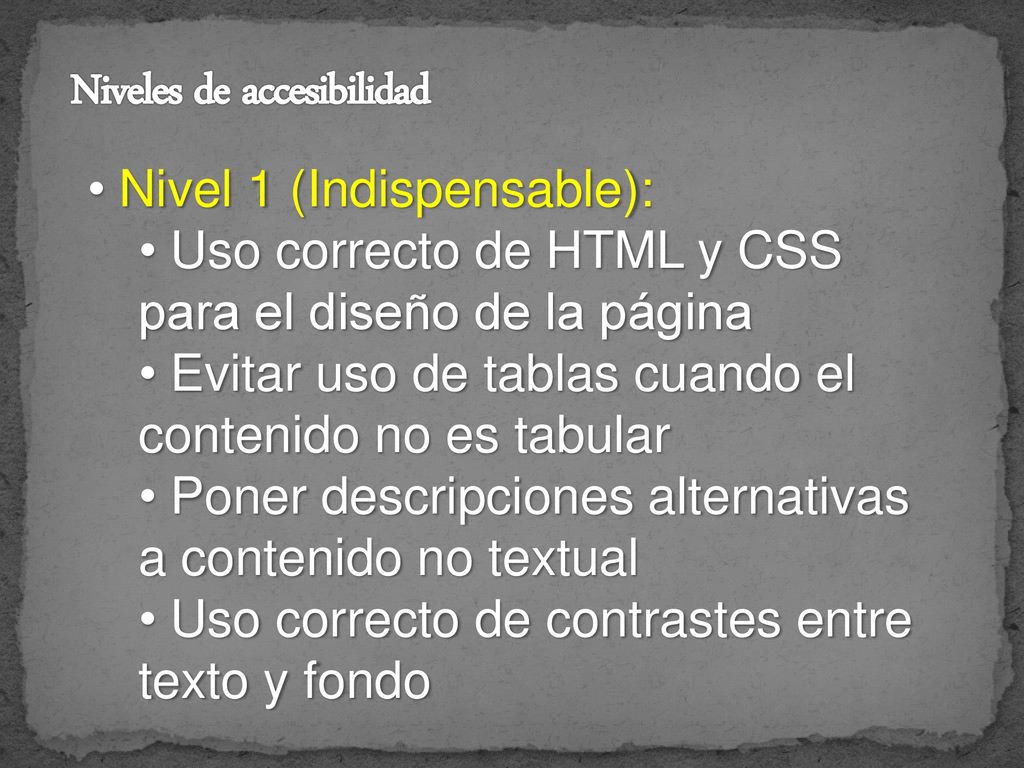 Niveles de accesibilidad

• Nivel 1 (Indispensable):
• Uso correcto de HTML y CSS para el diseño de la página
• Evitar uso de tablas cuando el contenido no es tabular
• Poner descripciones alternativas a contenido no textual
• Uso correcto de contrastes entre texto y fondo